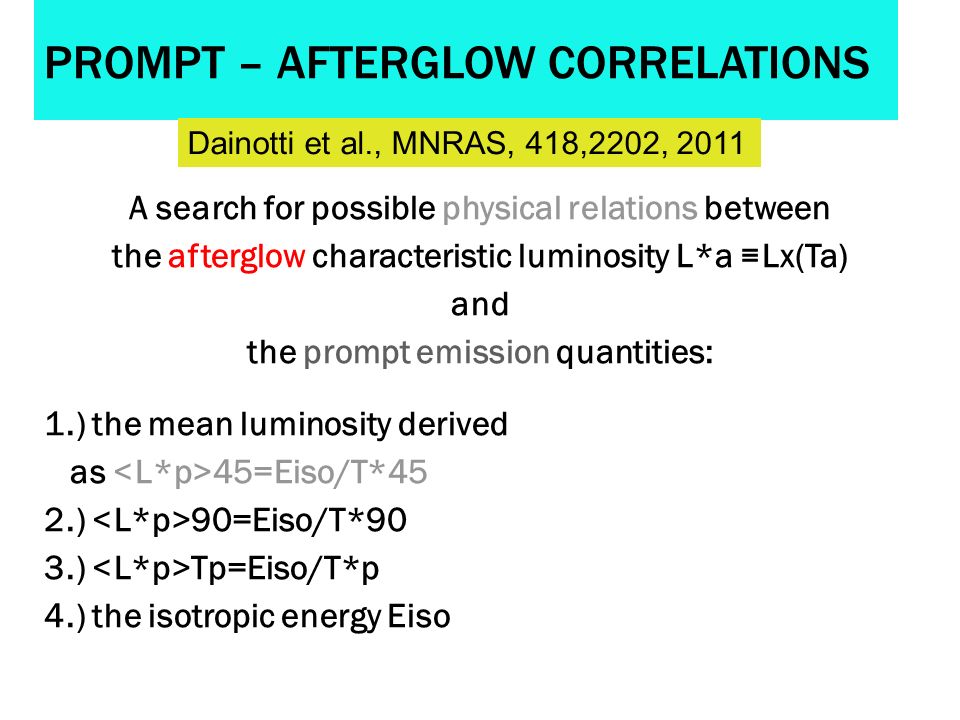 PROMPT – AFTERGLOW CORRELATIONS

Dainotti et al., MNRAS, 418,2202, 2011

A search for possible physical relations between the afterglow characteristic luminosity L*a ≡Lx(Ta) and the prompt emission quantities:

1.) the mean luminosity derived as <L*p>45=Eiso/T*45
2.) <L*p>90=Eiso/T*90
3.) <L*p>Tp=Eiso/T*p
4.) the isotropic energy Eiso